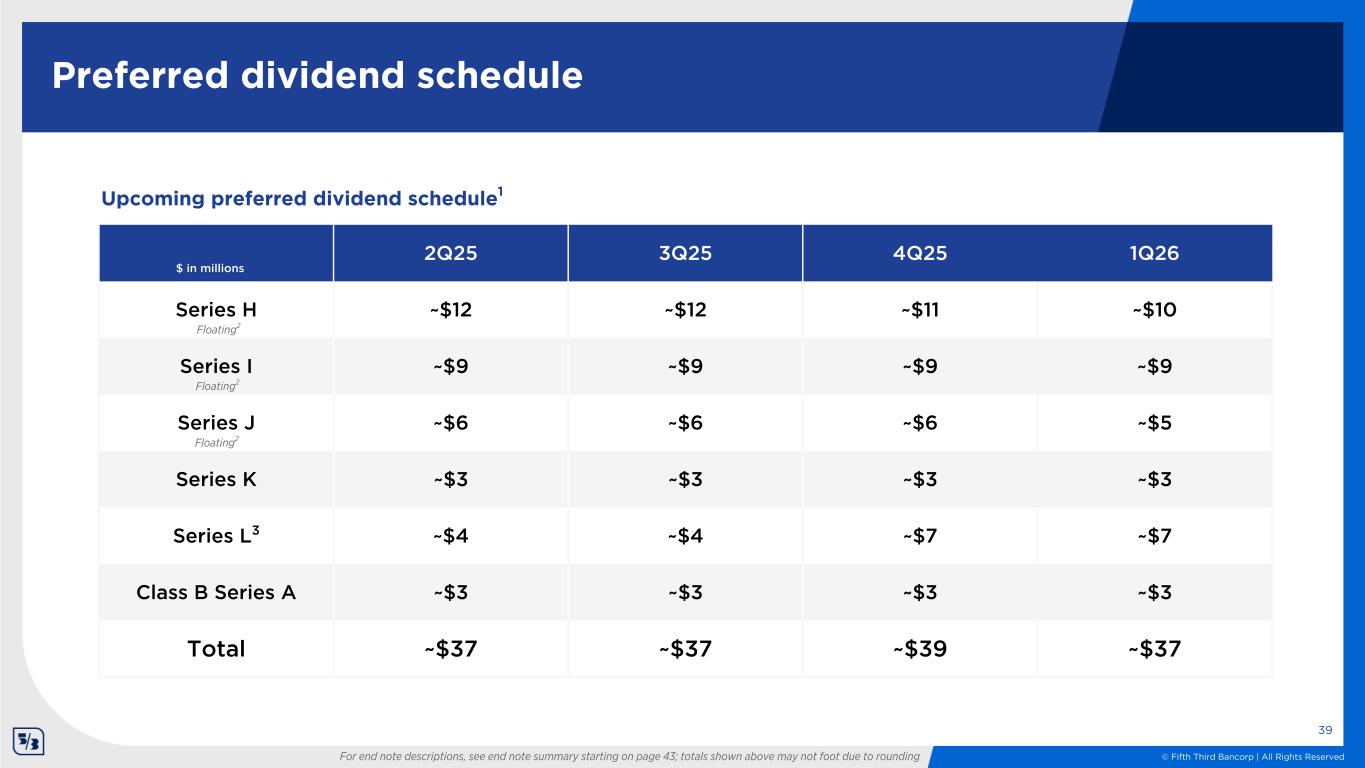 Preferred dividend schedule

Upcoming preferred dividend schedule$^1$

| \$ in millions | 2Q25 | 3Q25 | 4Q25 | 1Q26 |
|---|---|---|---|---|
| Series H Floating$^2$ | ~\$12 | ~\$12 | ~\$11 | ~\$10 |
| Series I Floating$^2$ | ~\$9 | ~\$9 | ~\$9 | ~\$9 |
| Series J Floating$^2$ | ~\$6 | ~\$6 | ~\$6 | ~\$5 |
| Series K | ~\$3 | ~\$3 | ~\$3 | ~\$3 |
| Series L$^3$ | ~\$4 | ~\$4 | ~\$7 | ~\$7 |
| Class B Series A | ~\$3 | ~\$3 | ~\$3 | ~\$3 |
| Total | ~\$37 | ~\$37 | ~\$39 | ~\$37 |

39

For end note descriptions, see end note summary starting on page 43; totals shown above may not foot due to rounding

© Fifth Third Bancorp | All Rights Reserved